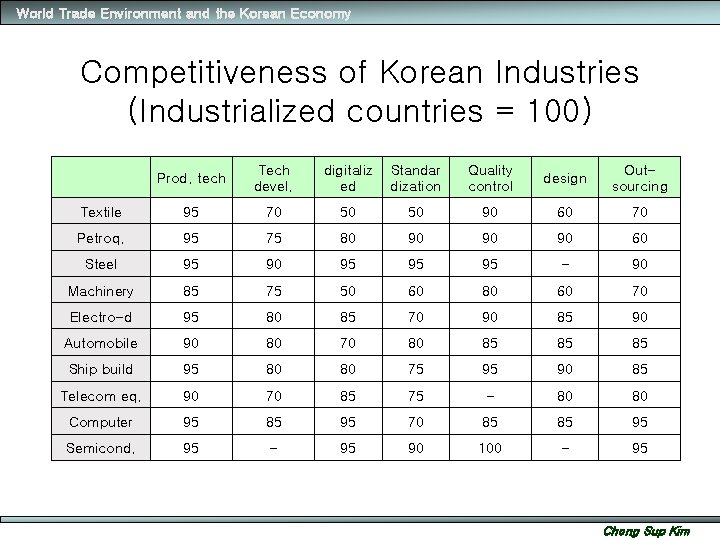 World Trade Environment and the Korean Economy

Competitiveness of Korean Industries (Industrialized countries = 100)

| | Prod. tech | Tech devel. | digitalized | Standardization | Quality control | design | Out-sourcing |
|---|---|---|---|---|---|---|---|
| Textile | 95 | 70 | 50 | 50 | 90 | 60 | 70 |
| Petroq. | 95 | 75 | 80 | 90 | 90 | 90 | 60 |
| Steel | 95 | 90 | 95 | 95 | 95 | - | 90 |
| Machinery | 85 | 75 | 50 | 60 | 80 | 60 | 70 |
| Electro-d | 95 | 80 | 85 | 70 | 90 | 85 | 90 |
| Automobile | 90 | 80 | 70 | 80 | 85 | 85 | 85 |
| Ship build | 95 | 80 | 80 | 75 | 95 | 90 | 85 |
| Telecom eq. | 90 | 70 | 85 | 75 | - | 80 | 80 |
| Computer | 95 | 85 | 95 | 70 | 85 | 85 | 95 |
| Semicond. | 95 | - | 95 | 90 | 100 | - | 95 |

Chong Sup Kim